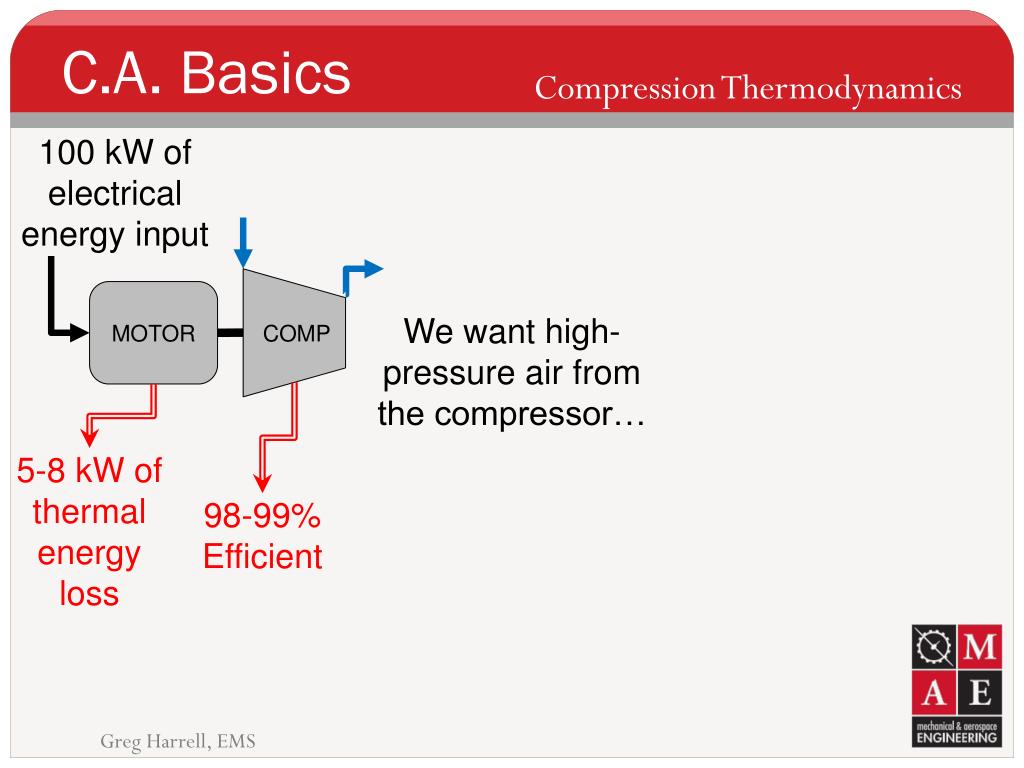 C.A. Basics

Compression Thermodynamics

100 kW of electrical energy input

MOTOR

COMP

We want high-pressure air from the compressor…

5-8 kW of thermal energy loss

98-99% Efficient

M
A E
mechanical & aerospace
ENGINEERING

Greg Harrell, EMS